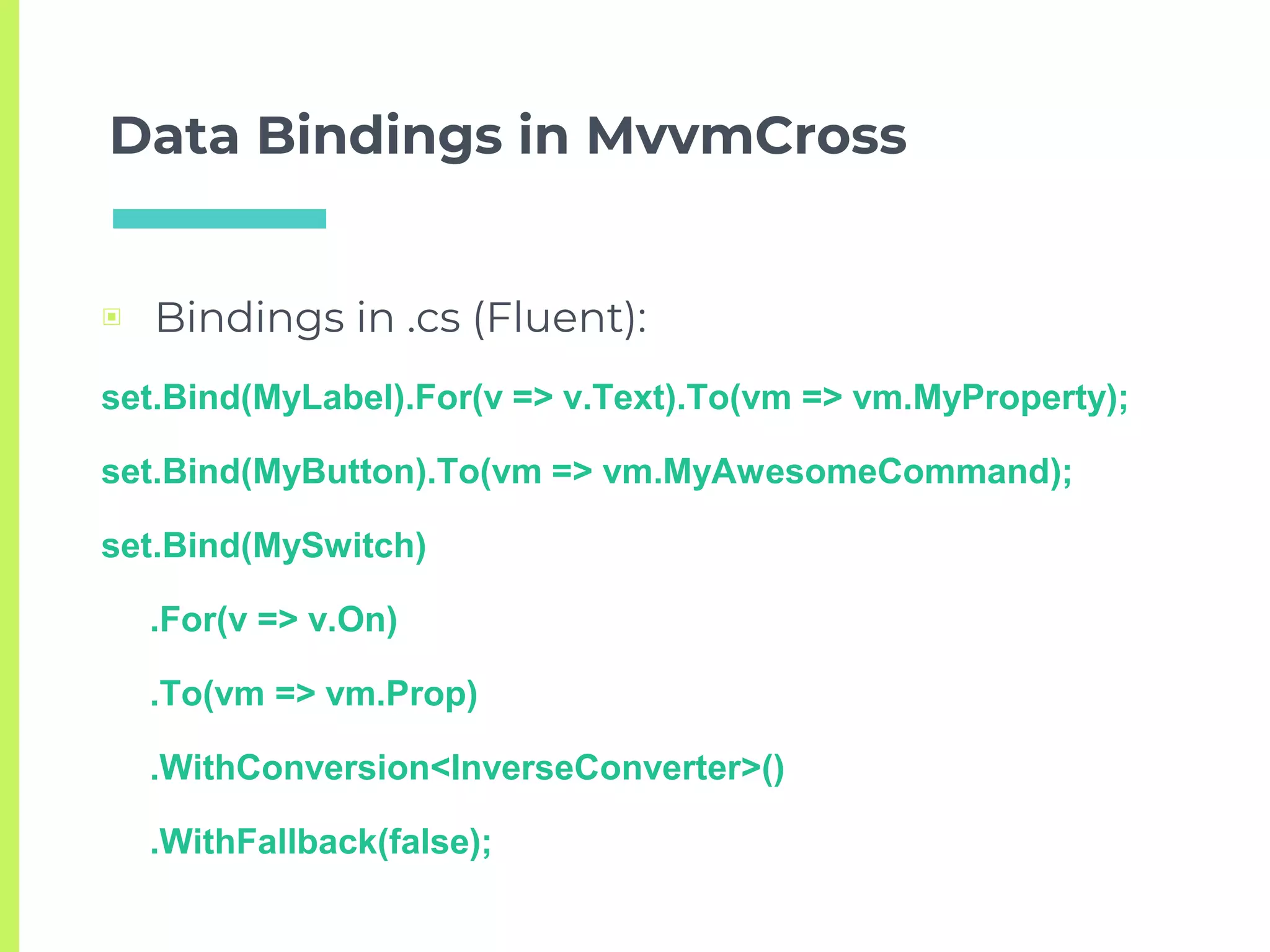 Data Bindings in MvvmCross

Bindings in .cs (Fluent):

set.Bind(MyLabel).For(v => v.Text).To(vm => vm.MyProperty);

set.Bind(MyButton).To(vm => vm.MyAwesomeCommand);

set.Bind(MySwitch)

.For(v => v.On)

.To(vm => vm.Prop)

.WithConversion<InverseConverter>()

.WithFallback(false);